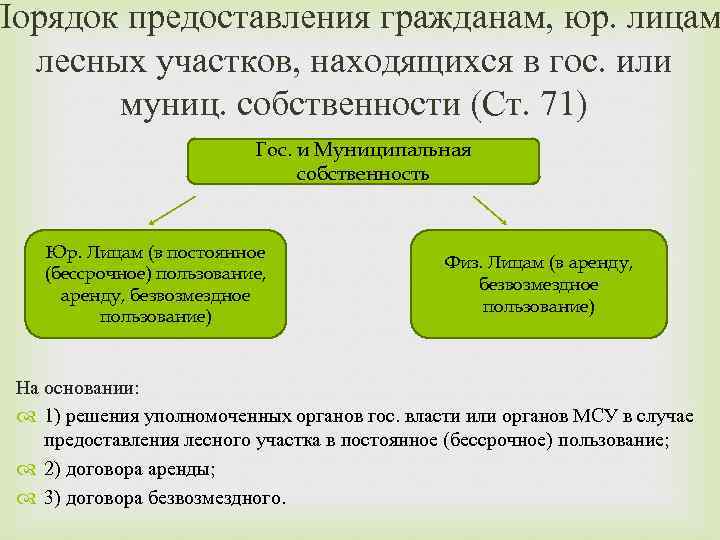 Порядок предоставления гражданам, юр. лицам лесных участков, находящихся в гос. или муниц. собственности (Ст. 71)

Гос. и Муниципальная собственность

Юр. Лицам (в постоянное (бессрочное) пользование, аренду, безвозмездное пользование)

Физ. Лицам (в аренду, безвозмездное пользование)

На основании:

1) решения уполномоченных органов гос. власти или органов МСУ в случае предоставления лесного участка в постоянное (бессрочное) пользование;

2) договора аренды;

3) договора безвозмездного.